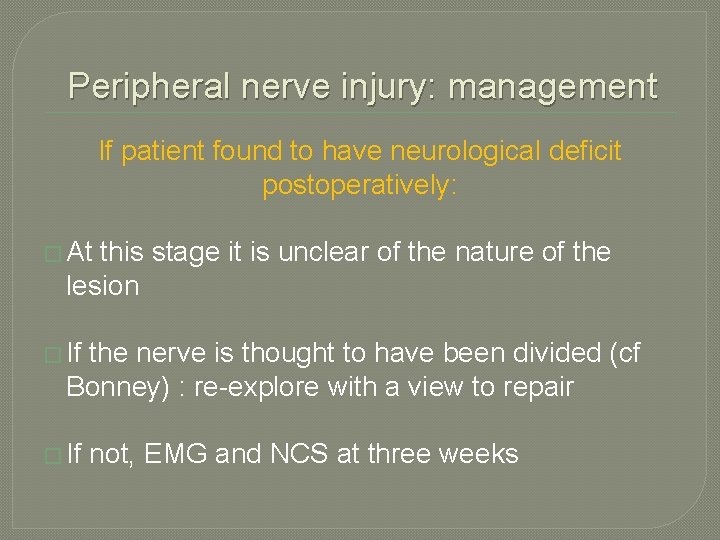 Peripheral nerve injury: management

If patient found to have neurological deficit postoperatively:

□ At this stage it is unclear of the nature of the lesion

□ If the nerve is thought to have been divided (cf Bonney) : re-explore with a view to repair

□ If not, EMG and NCS at three weeks